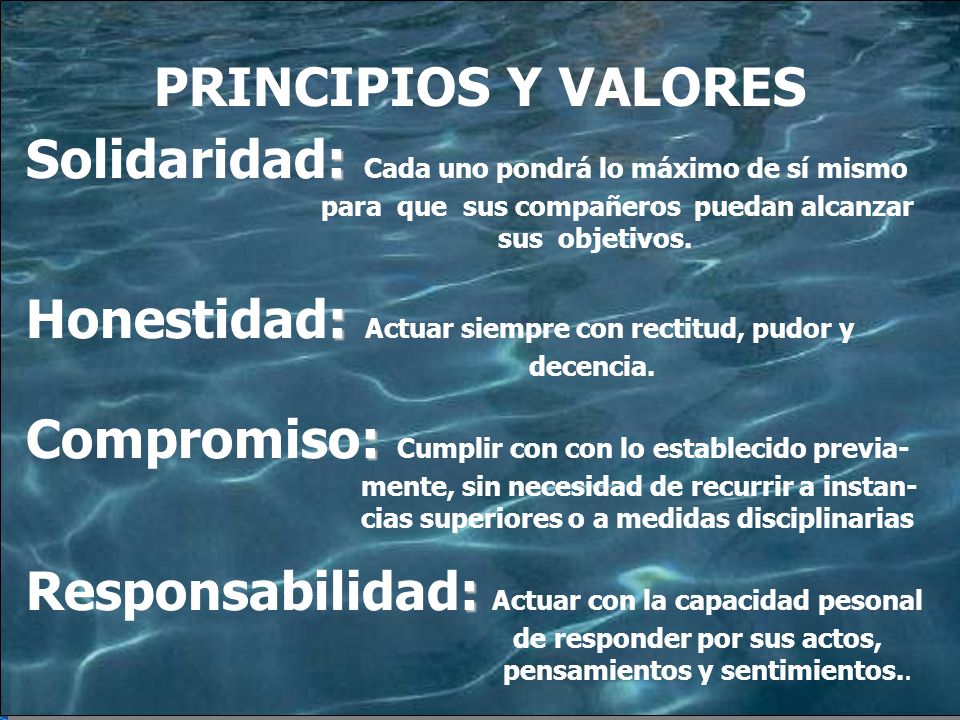 PRINCIPIOS Y VALORES

Solidaridad: Cada uno pondrá lo máximo de sí mismo para que sus compañeros puedan alcanzar sus objetivos.

Honestidad: Actuar siempre con rectitud, pudor y decencia.

Compromiso: Cumplir con con lo establecido previamente, sin necesidad de recurrir a instancias superiores o a medidas disciplinarias

Responsabilidad: Actuar con la capacidad pesonal de responder por sus actos, pensamientos y sentimientos..